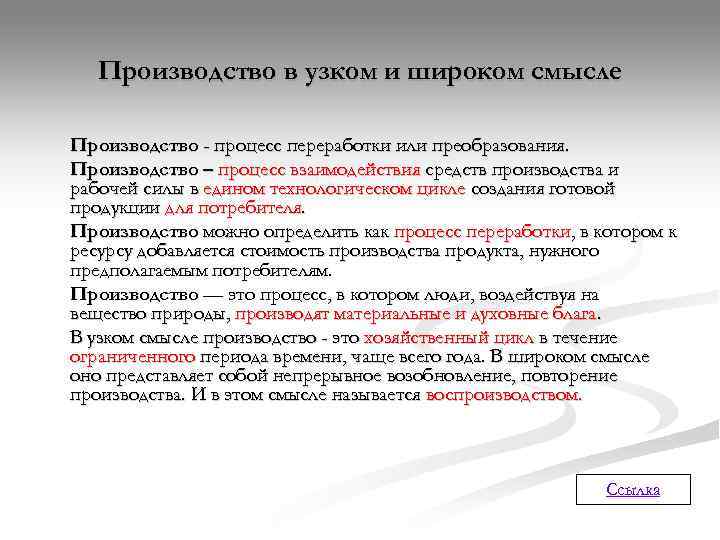 Производство в узком и широком смысле

Производство - процесс переработки или преобразования.

Производство – процесс взаимодействия средств производства и рабочей силы в едином технологическом цикле создания готовой продукции для потребителя.

Производство можно определить как процесс переработки, в котором к ресурсу добавляется стоимость производства продукта, нужного предполагаемым потребителям.

Производство — это процесс, в котором люди, воздействуя на вещество природы, производят материальные и духовные блага.

В узком смысле производство - это хозяйственный цикл в течение ограниченного периода времени, чаще всего года. В широком смысле оно представляет собой непрерывное возобновление, повторение производства. И в этом смысле называется воспроизводством.

Ссылка